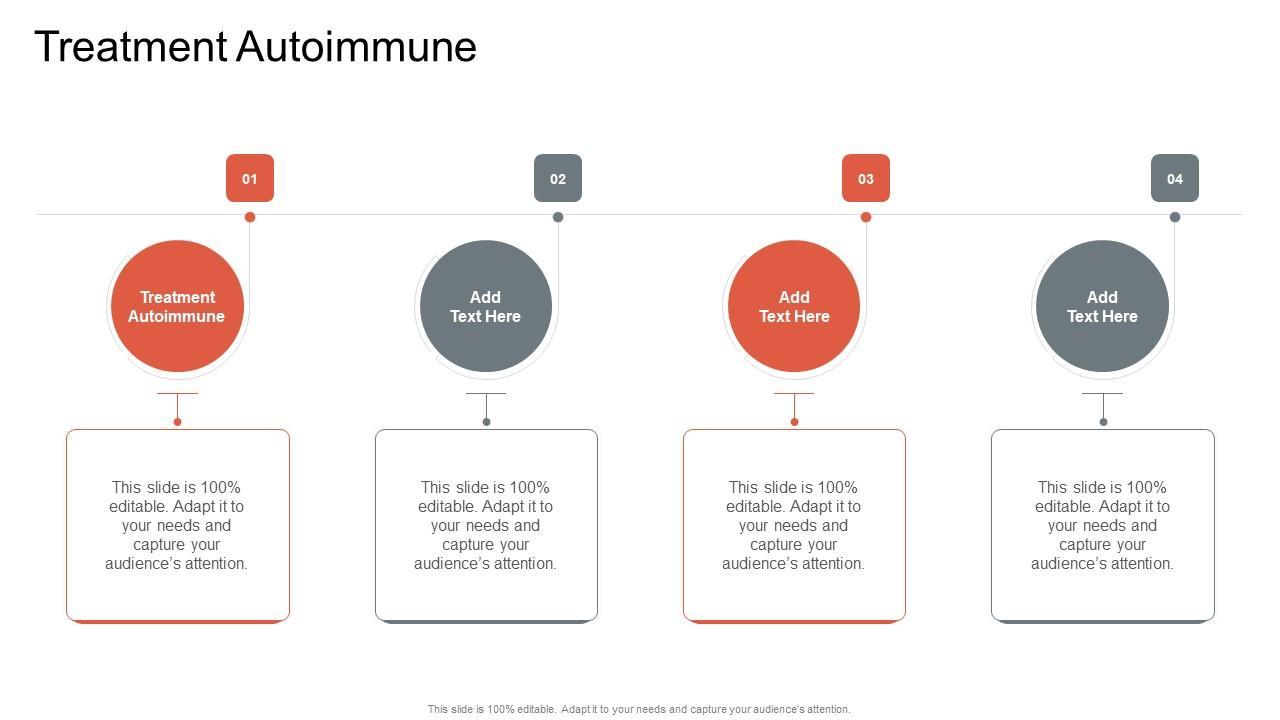 Treatment Autoimmune

01

Treatment Autoimmune

This slide is 100% editable. Adapt it to your needs and capture your audience's attention.

02

Add Text Here

This slide is 100% editable. Adapt it to your needs and capture your audience's attention.

03

Add Text Here

This slide is 100% editable. Adapt it to your needs and capture your audience's attention.

04

Add Text Here

This slide is 100% editable. Adapt it to your needs and capture your audience's attention.

This slide is 100% editable. Adapt it to your needs and capture your audience's attention.